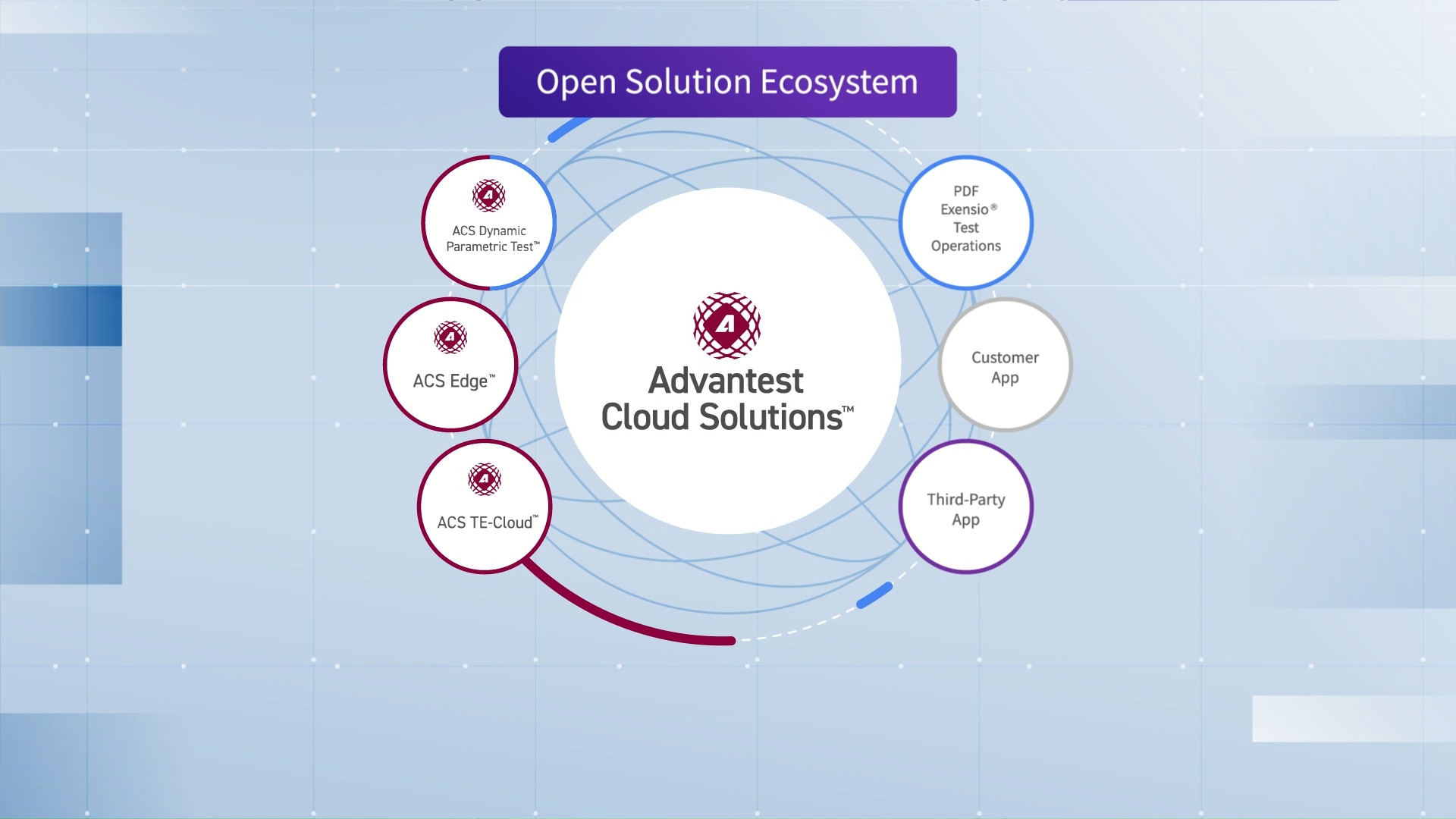 Open Solution Ecosystem

ACS Dynamic Parametric Test™

ACS Edge™

ACS TE-Cloud™

Advantest Cloud Solutions™

PDF Exensio® Test Operations

Customer App

Third-Party App